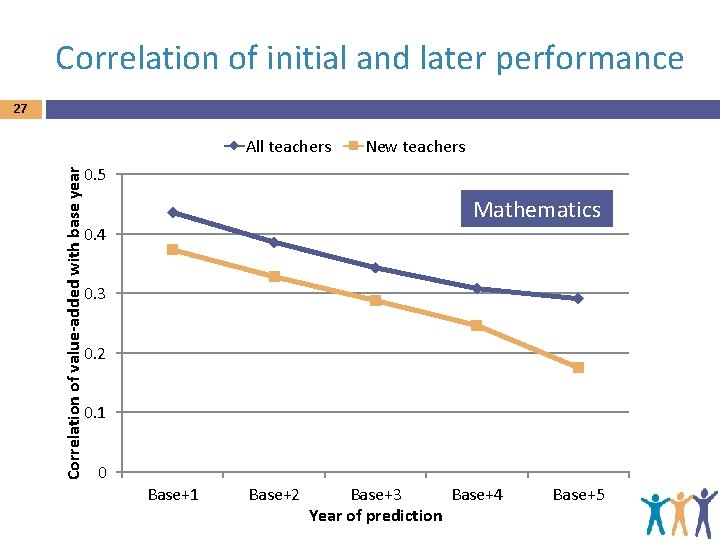 Correlation of initial and later performance

27

All teachers New teachers

Mathematics

Correlation of value-added with base year

0.5
0.4
0.3
0.2
0.1
0

Base+1 Base+2 Base+3 Base+4 Base+5

Year of prediction